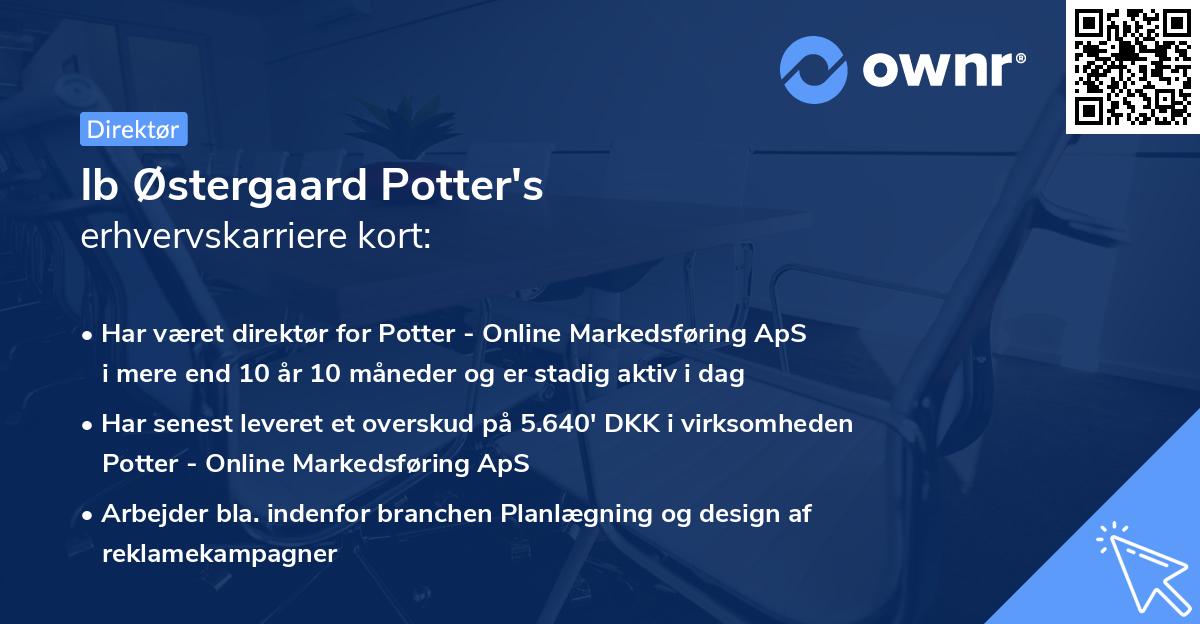 ownr®

Direktør

Ib Østergaard Potter's
erhvervskarriere kort:

• Har været direktør for Potter - Online Markedsføring ApS i mere end 10 år 10 måneder og er stadig aktiv i dag

• Har senest leveret et overskud på 5.640' DKK i virksomheden Potter - Online Markedsføring ApS

• Arbejder bla. indenfor branchen Planlægning og design af reklamekampagner